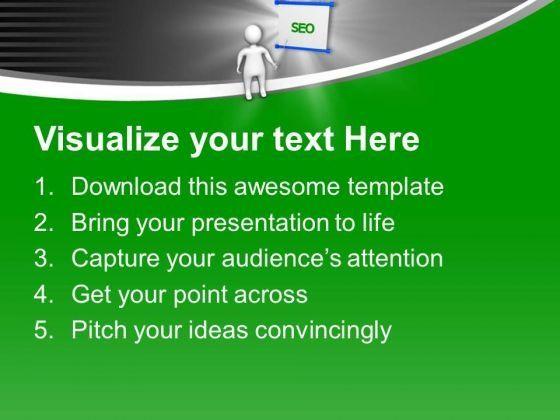 SEO

Visualize your text Here

1. Download this awesome template
2. Bring your presentation to life
3. Capture your audience's attention
4. Get your point across
5. Pitch your ideas convincingly